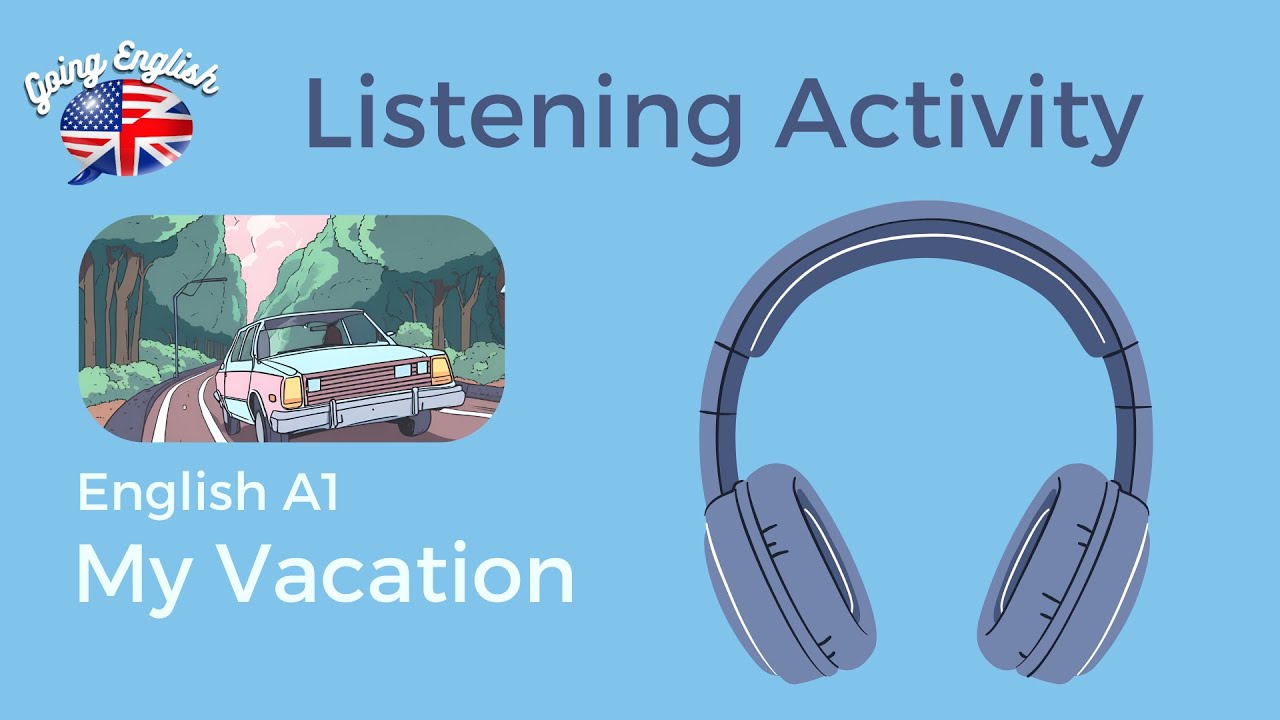 Going English

Listening Activity

English A1

My Vacation